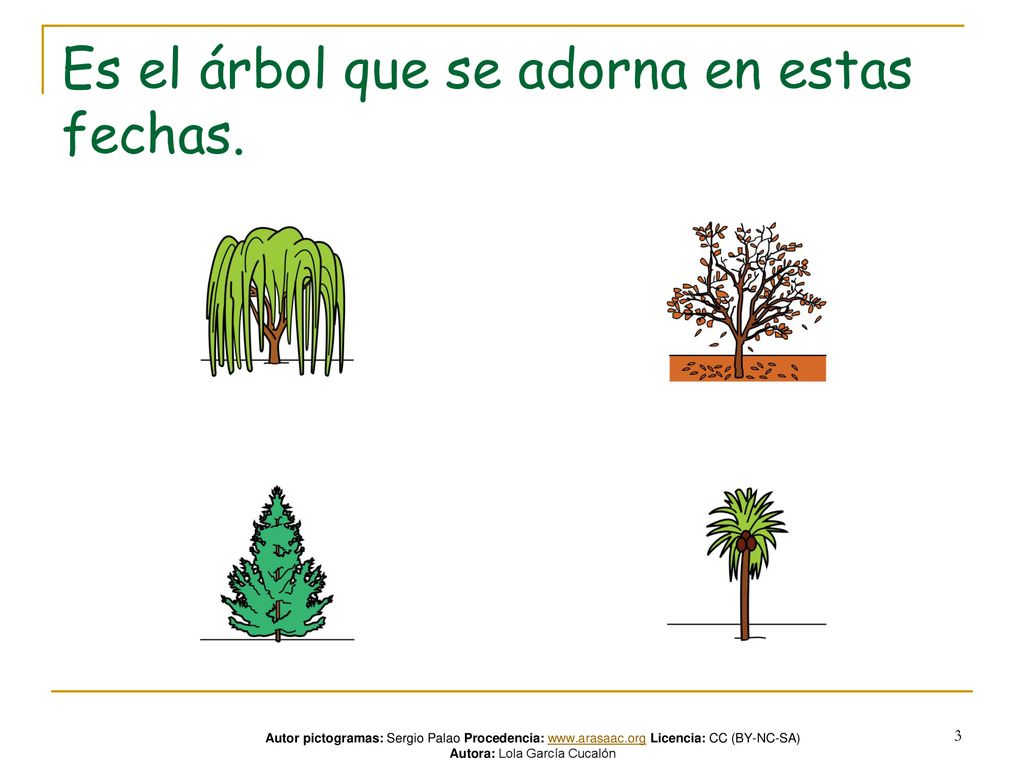 Es el árbol que se adorna en estas fechas.

Autor pictogramas: Sergio Palao Procedencia: www.arasaac.org Licencia: CC (BY-NC-SA)
Autora: Lola García Cucalón

3